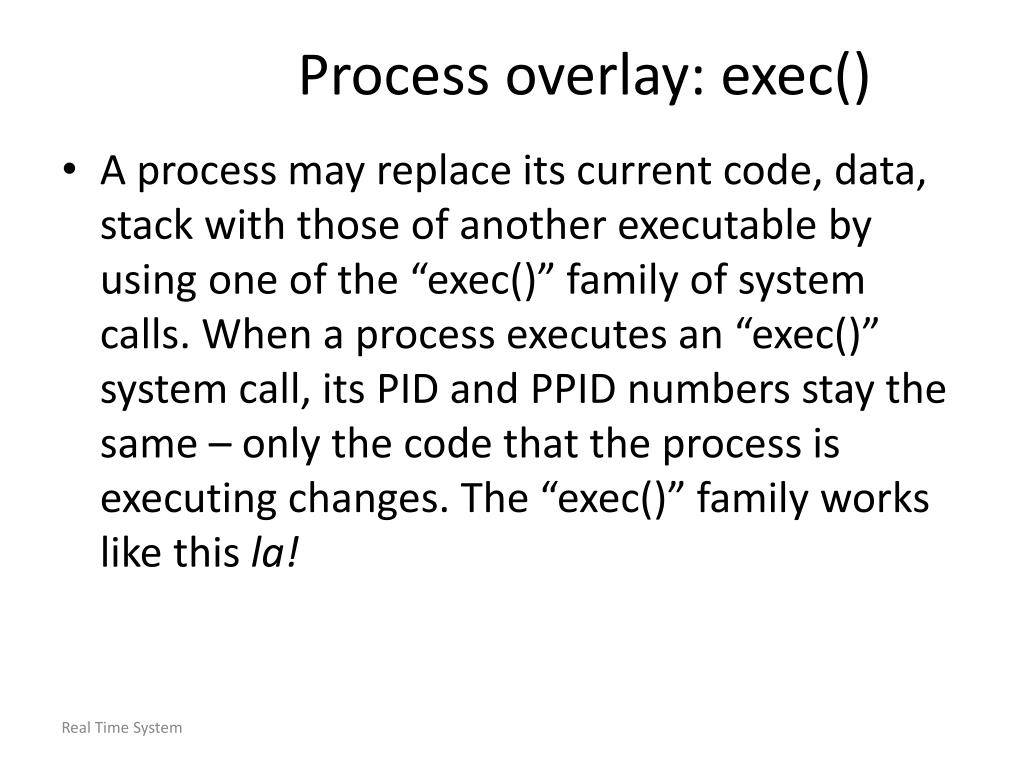 Process overlay: exec()

• A process may replace its current code, data, stack with those of another executable by using one of the “exec()” family of system calls. When a process executes an “exec()” system call, its PID and PPID numbers stay the same – only the code that the process is executing changes. The “exec()” family works like this la!

Real Time System